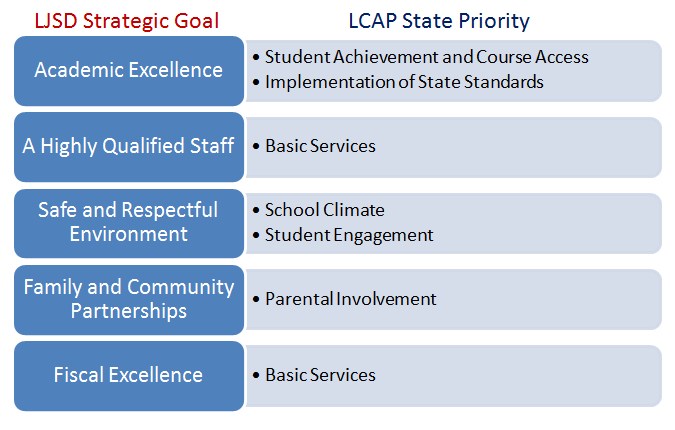 | LJSD Strategic Goal | LCAP State Priority |
|---|---|
| Academic Excellence | • Student Achievement and Course Access • Implementation of State Standards |
| A Highly Qualified Staff | • Basic Services |
| Safe and Respectful Environment | • School Climate • Student Engagement |
| Family and Community Partnerships | • Parental Involvement |
| Fiscal Excellence | • Basic Services |